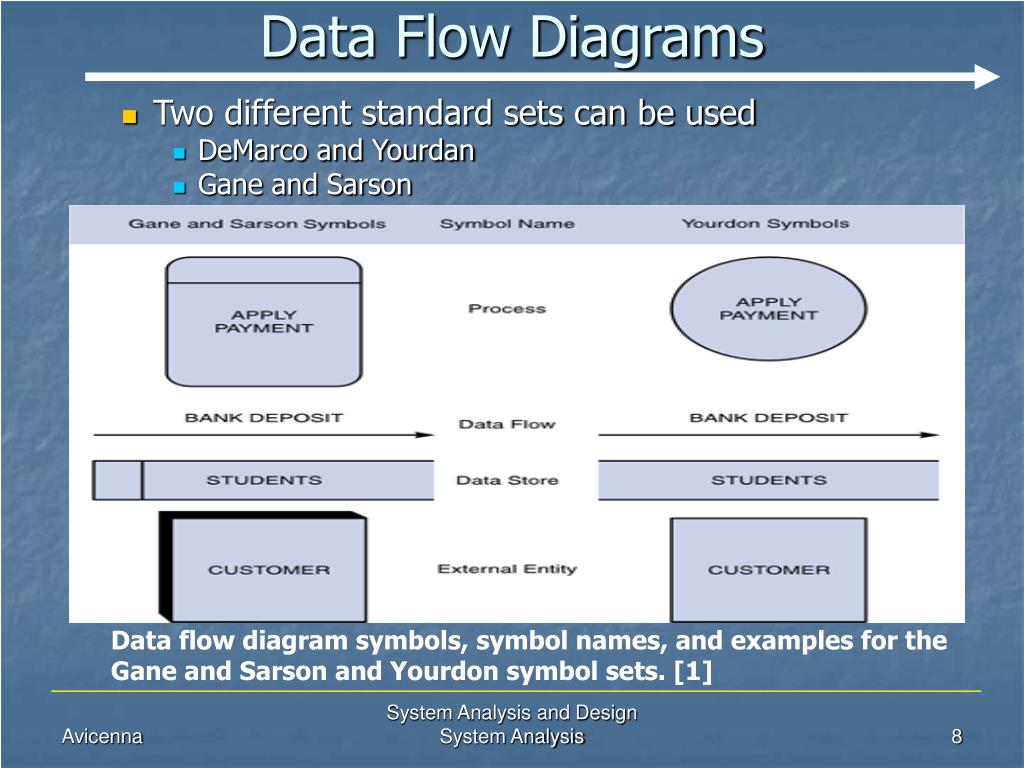 Data Flow Diagrams

Two different standard sets can be used

DeMarco and Yourdan

Gane and Sarson

| Gane and Sarson Symbols | Symbol Name | Yourdon Symbols |
|---|---|---|
| APPLY PAYMENT | Process | APPLY PAYMENT |
| BANK DEPOSIT | Data Flow | BANK DEPOSIT |
| STUDENTS | Data Store | STUDENTS |
| CUSTOMER | External Entity | CUSTOMER |

Data flow diagram symbols, symbol names, and examples for the Gane and Sarson and Yourdon symbol sets. [1]

Avicenna

System Analysis and Design
System Analysis

8